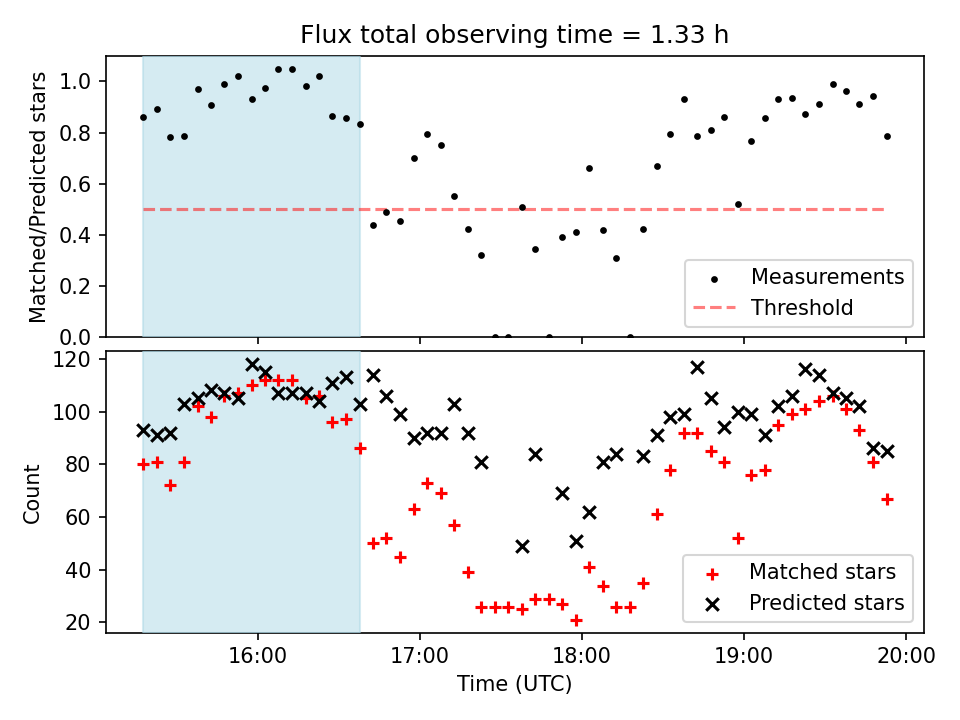 Flux total observing time = 1.33 h

Matched/Predicted stars

1.0
0.8
0.6
0.4
0.2
0.0

Measurements
Threshold

Count

120
100
80
60
40
20

Matched stars
Predicted stars

16:00
17:00
18:00
19:00
20:00

Time (UTC)